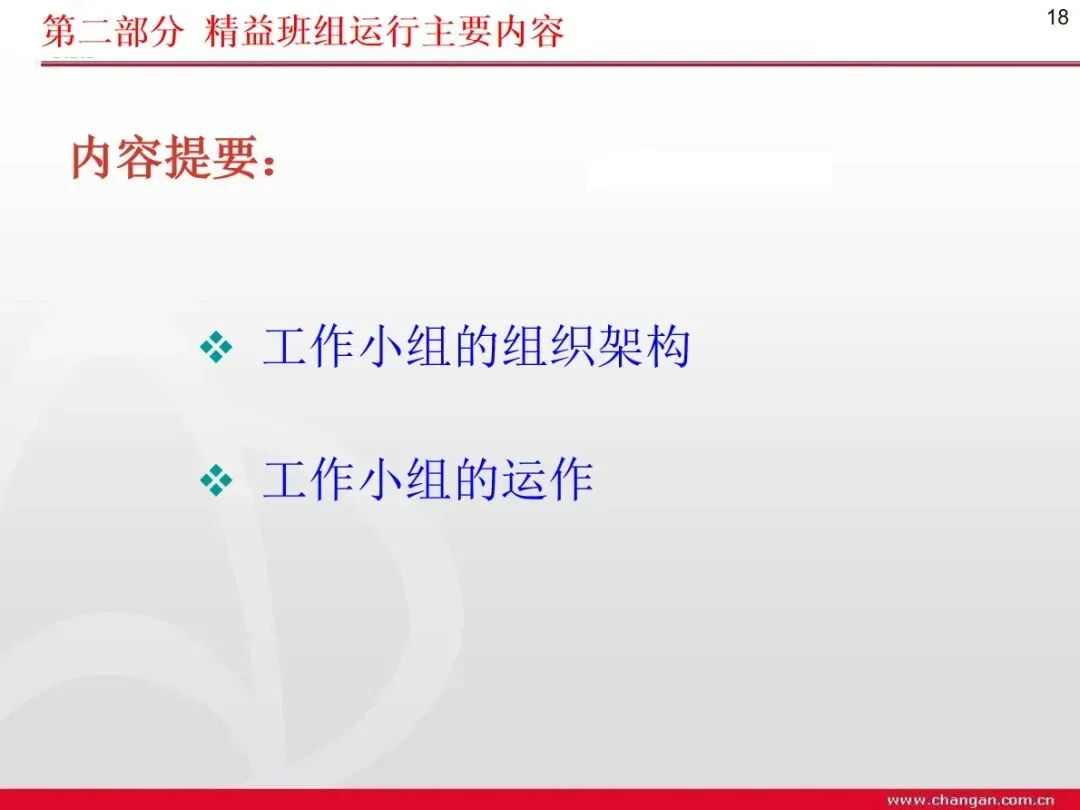 第二部分 精益班组运行主要内容

18

内容提要：

❖ 工作小组的组织架构

❖ 工作小组的运作

www.changan.com.cn